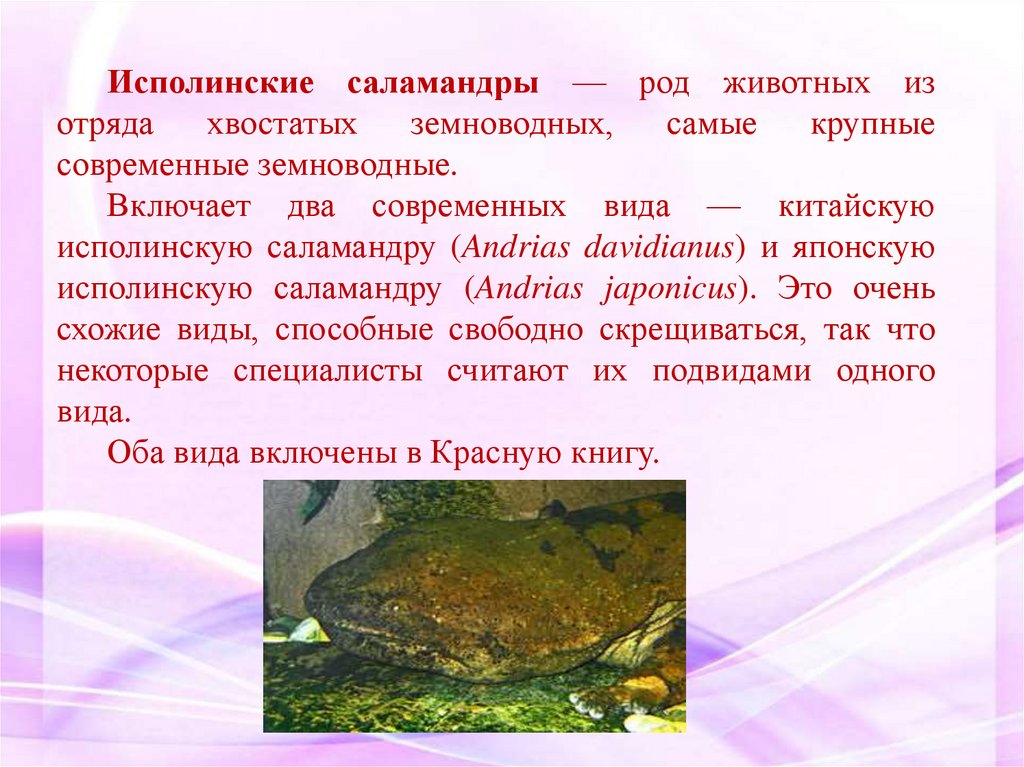 Исполинские саламандры — род животных из отряда хвостатых земноводных, самые крупные современные земноводные.

Включает два современных вида — китайскую исполинскую саламандру (Andrias davidianus) и японскую исполинскую саламандру (Andrias japonicus). Это очень схожие виды, способные свободно скрещиваться, так что некоторые специалисты считают их подвидами одного вида.

Оба вида включены в Красную книгу.